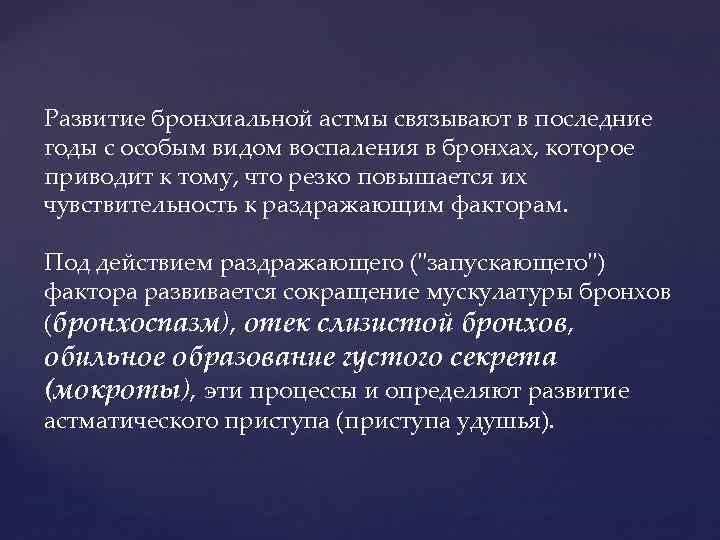 Развитие бронхиальной астмы связывают в последние годы с особым видом воспаления в бронхах, которое приводит к тому, что резко повышается их чувствительность к раздражающим факторам.

Под действием раздражающего ("запускающего") фактора развивается сокращение мускулатуры бронхов (бронхоспазм), отек слизистой бронхов, обильное образование густого секрета (мокроты), эти процессы и определяют развитие астматического приступа (приступа удушья).